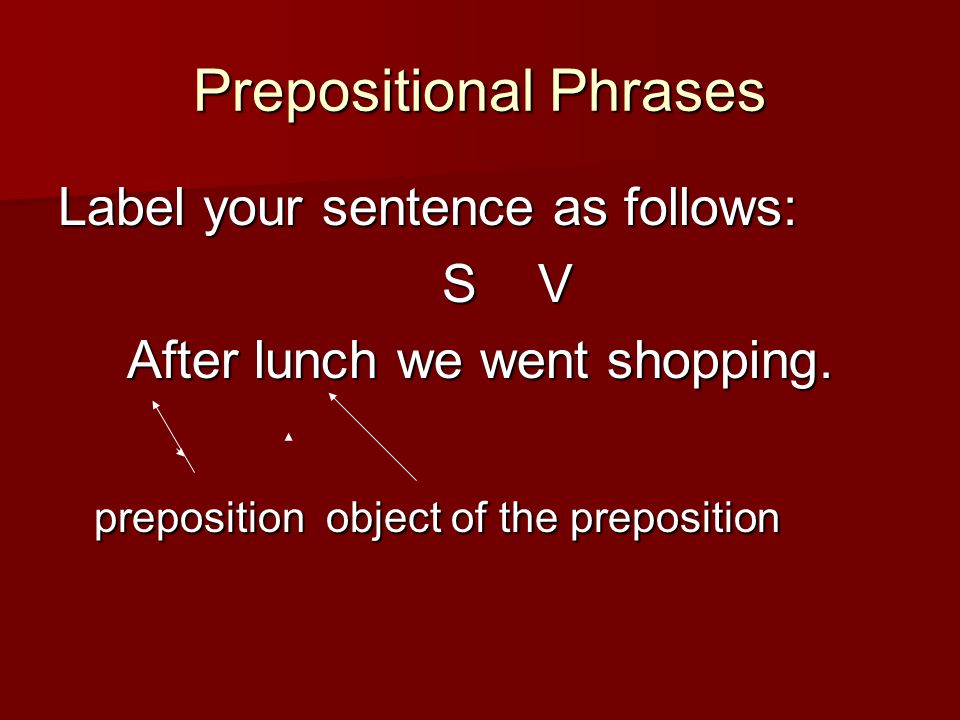 Prepositional Phrases

Label your sentence as follows:

S V

After lunch we went shopping.

preposition object of the preposition